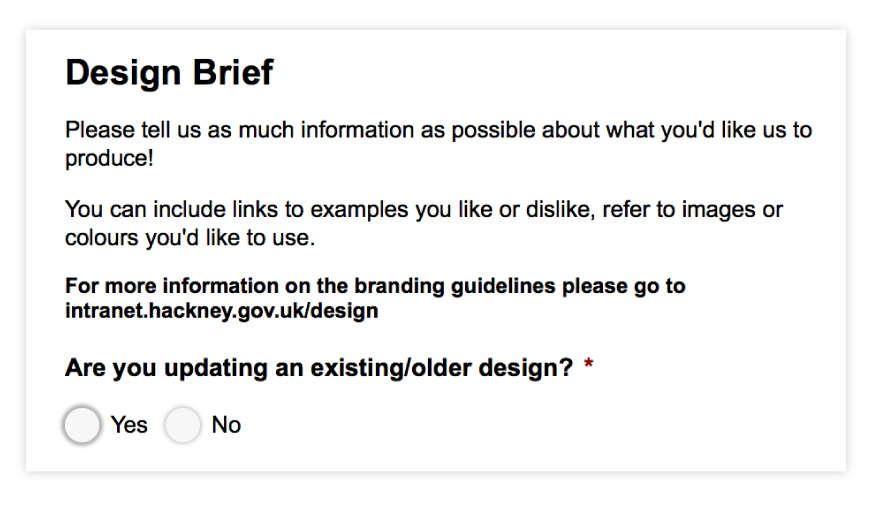 Design Brief

Please tell us as much information as possible about what you'd like us to produce!

You can include links to examples you like or dislike, refer to images or colours you'd like to use.

For more information on the branding guidelines please go to intranet.hackney.gov.uk/design

Are you updating an existing/older design? *

Yes No